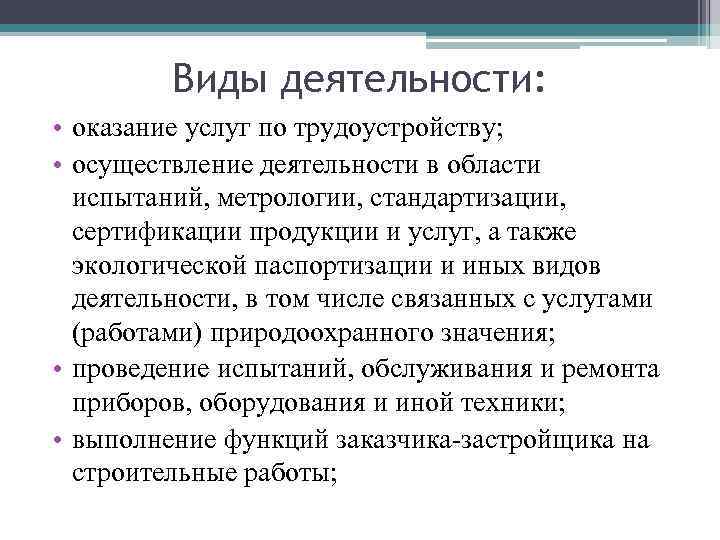 Виды деятельности:

• оказание услуг по трудоустройству;
• осуществление деятельности в области испытаний, метрологии, стандартизации, сертификации продукции и услуг, а также экологической паспортизации и иных видов деятельности, в том числе связанных с услугами (работами) природоохранного значения;
• проведение испытаний, обслуживания и ремонта приборов, оборудования и иной техники;
• выполнение функций заказчика-застройщика на строительные работы;